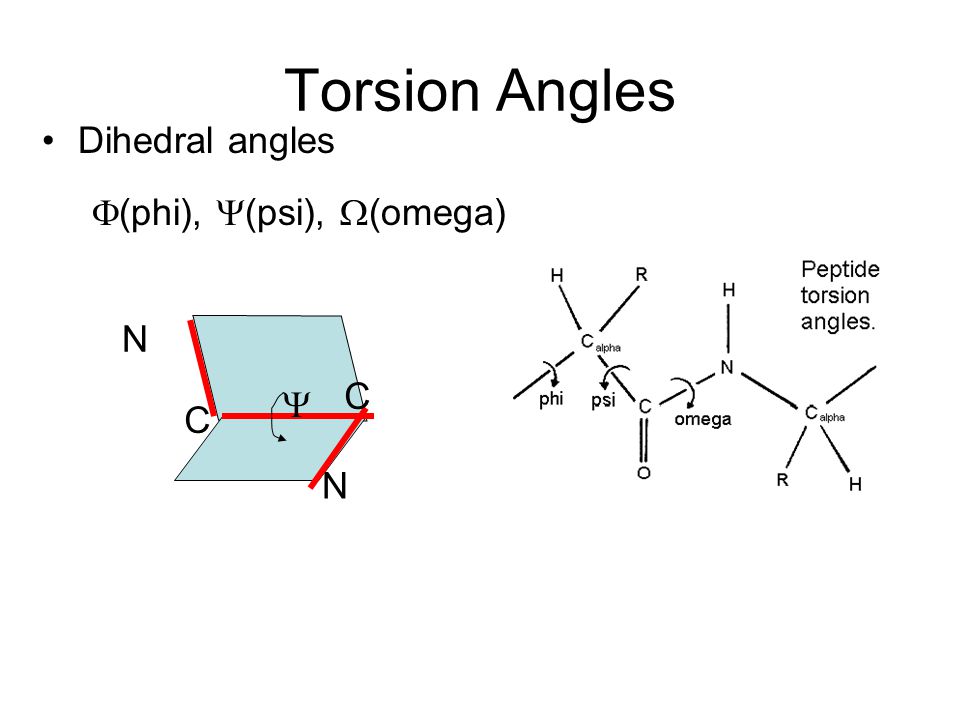 Torsion Angles

• Dihedral angles

$\Phi$(phi), $\Psi$(psi), $\Omega$(omega)

N

C

$\Psi$

C

N

H R

H

Peptide torsion angles.

$C_{alpha}$

N

phi psi C omega

$C_{alpha}$

O

R H